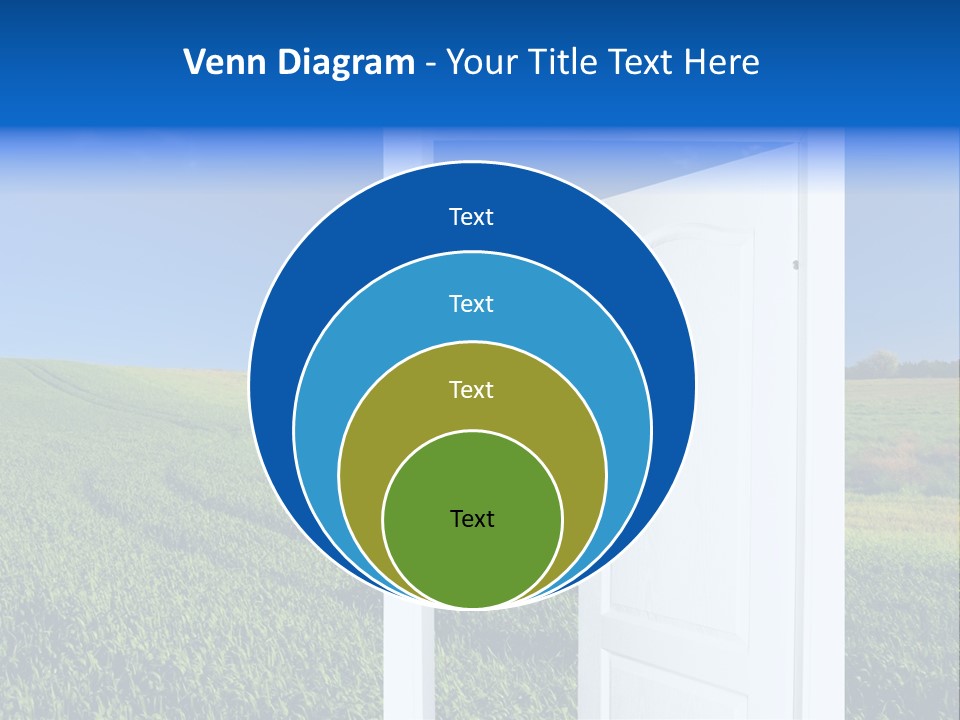 Venn Diagram - Your Title Text Here

Text

Text

Text

Text